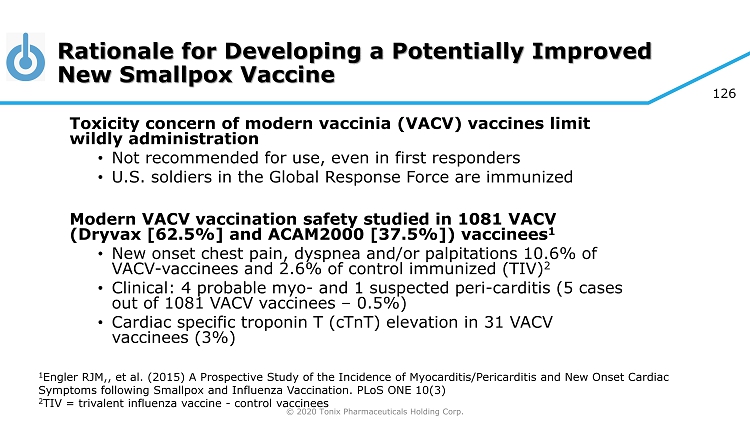 Rationale for Developing a Potentially Improved New Smallpox Vaccine

126

Toxicity concern of modern vaccinia (VACV) vaccines limit wildly administration

• Not recommended for use, even in first responders
• U.S. soldiers in the Global Response Force are immunized

Modern VACV vaccination safety studied in 1081 VACV (Dryvax [62.5%] and ACAM2000 [37.5%]) vaccinees$^1$

• New onset chest pain, dyspnea and/or palpitations 10.6% of VACV-vaccinees and 2.6% of control immunized (TIV)$^2$
• Clinical: 4 probable myo- and 1 suspected peri-carditis (5 cases out of 1081 VACV vaccinees – 0.5%)
• Cardiac specific troponin T (cTnT) elevation in 31 VACV vaccinees (3%)

$^1$Engler RJM,, et al. (2015) A Prospective Study of the Incidence of Myocarditis/Pericarditis and New Onset Cardiac Symptoms following Smallpox and Influenza Vaccination. PLoS ONE 10(3)
$^2$TIV = trivalent influenza vaccine - control vaccinees

© 2020 Tonix Pharmaceuticals Holding Corp.